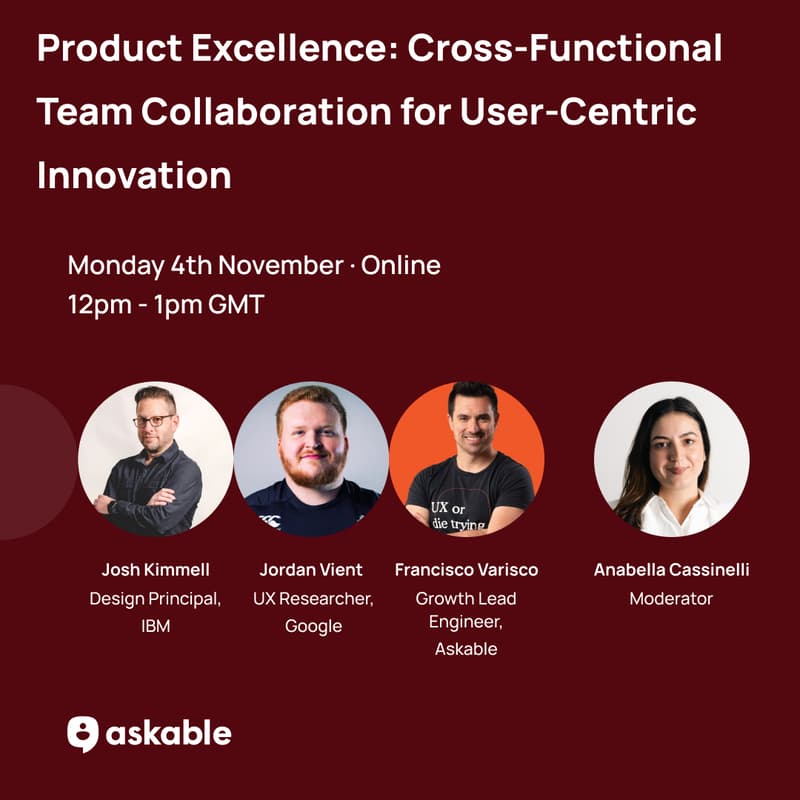 Product Excellence: Cross-Functional Team Collaboration for User-Centric Innovation

Monday 4th November · Online
12pm - 1pm GMT

UX or die trying

Josh Kimmell
Design Principal, IBM

Jordan Vient
UX Researcher, Google

Francisco Varisco
Growth Lead Engineer, Askable

Anabella Cassinelli
Moderator

askable